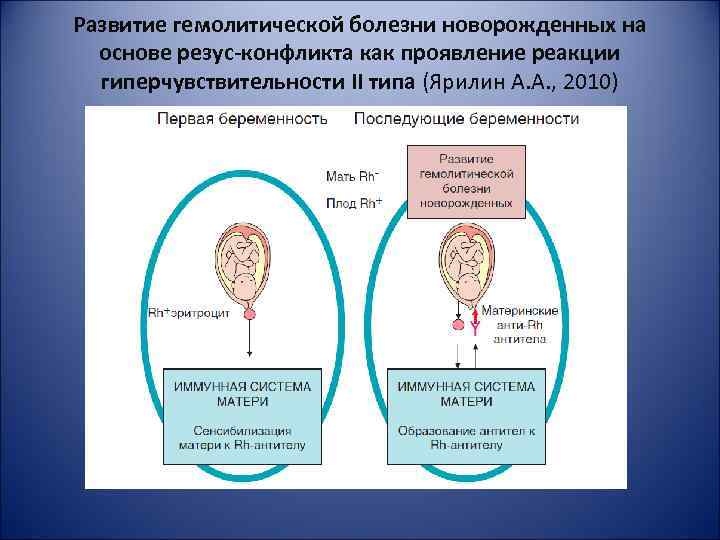 Развитие гемолитической болезни новорожденных на основе резус-конфликта как проявление реакции гиперчувствительности II типа (Ярилин А.А., 2010)

Первая беременность

Последующие беременности

Мать $Rh^-$

Плод $Rh^+$

Развитие гемолитической болезни новорожденных

$Rh^+$эритроцит

Материнские анти-Rh антитела

ИММУННАЯ СИСТЕМА МАТЕРИ

Сенсибилизация матери к Rh-антителу

ИММУННАЯ СИСТЕМА МАТЕРИ

Образование антител к Rh-антителу